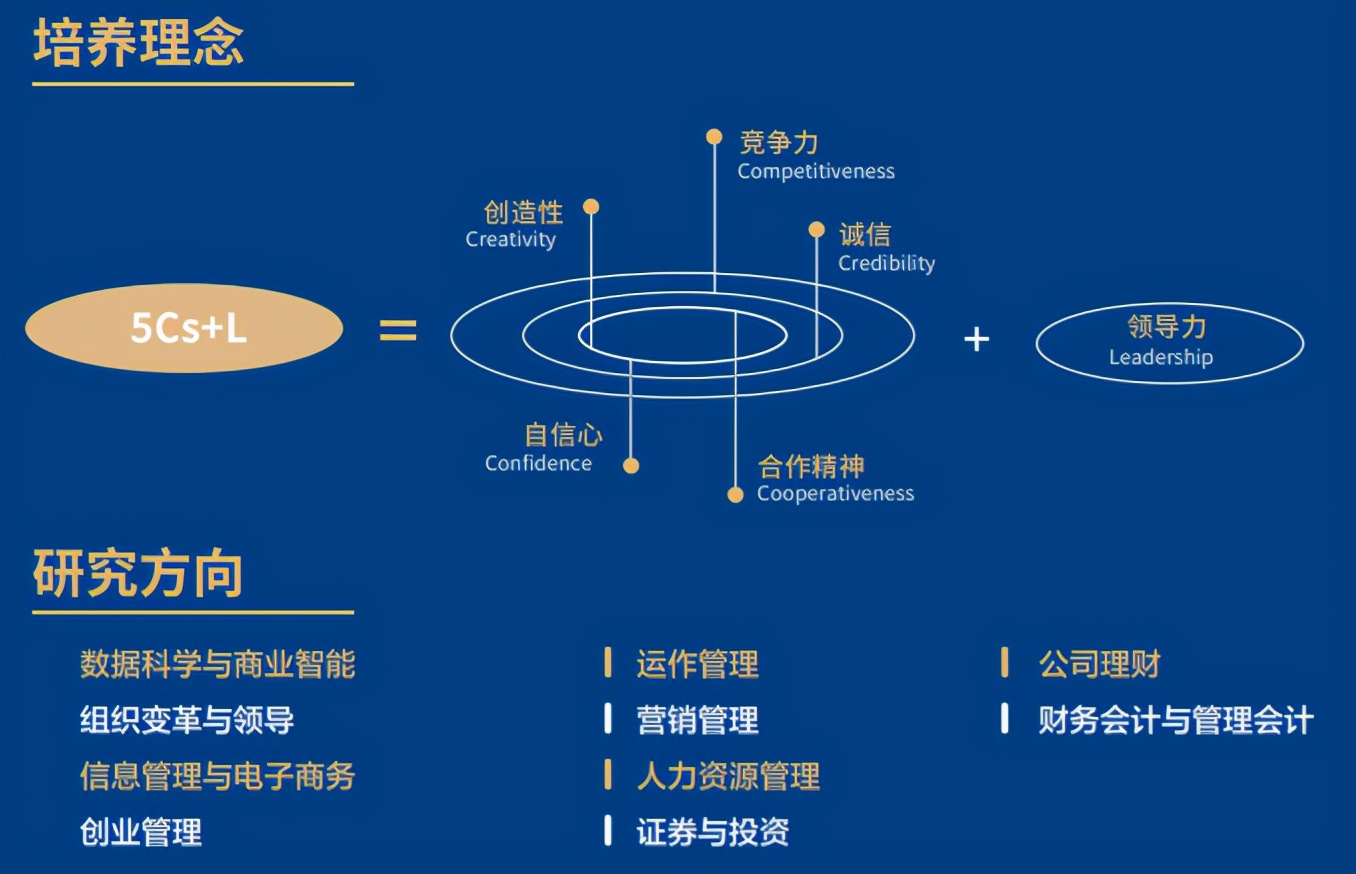 培养理念

5Cs+L = 

竞争力
Competitiveness

创造性
Creativity

诚信
Credibility

自信心
Confidence

合作精神
Cooperativeness

+

领导力
Leadership

研究方向

数据科学与商业智能
组织变革与领导
信息管理与电子商务
创业管理

运作管理
营销管理
人力资源管理
证券与投资

公司理财
财务会计与管理会计